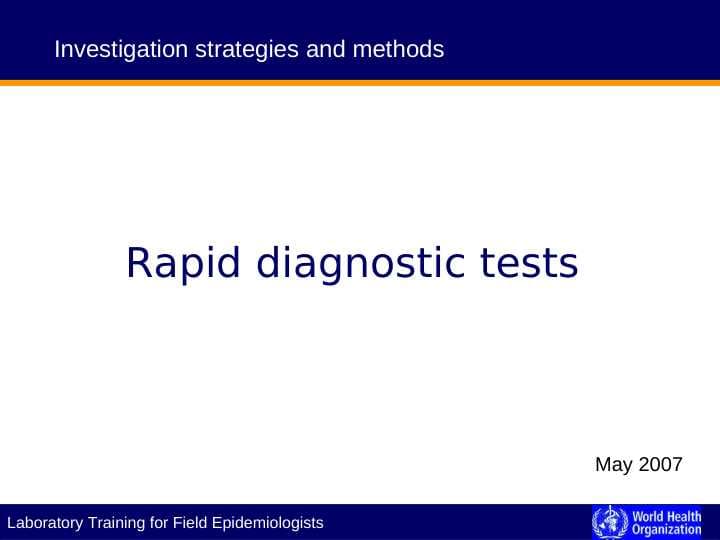 Investigation strategies and methods

Rapid diagnostic tests

May 2007

Laboratory Training for Field Epidemiologists

World Health Organization